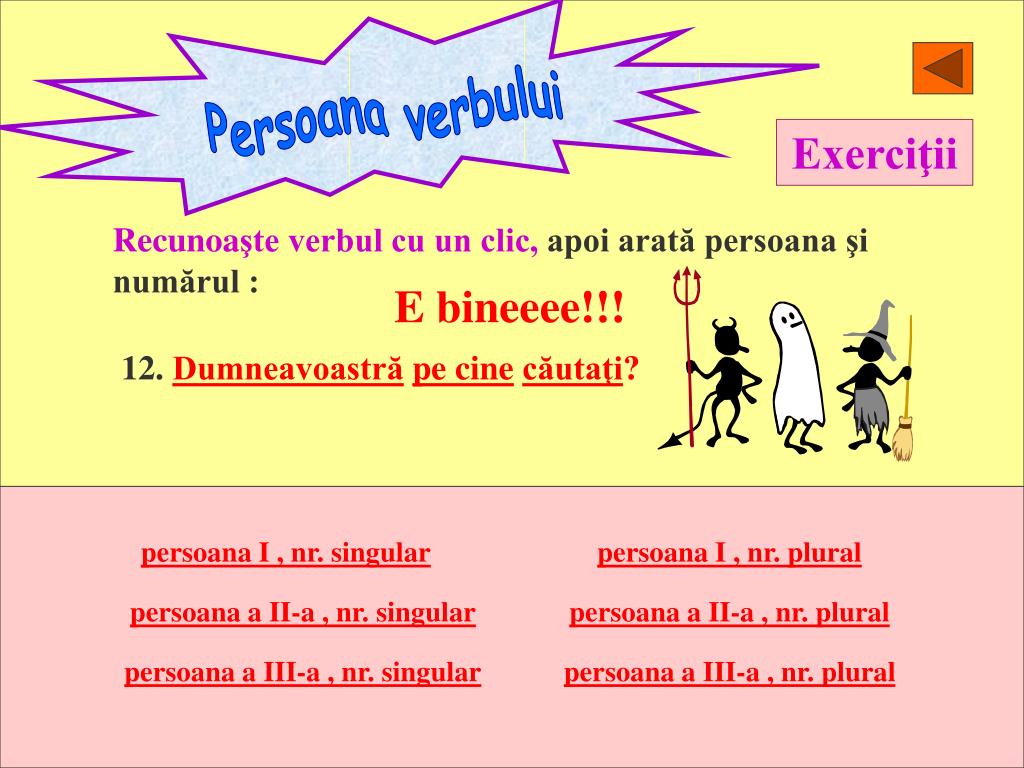 Persoana verbului

Exerciţii

Recunoaşte verbul cu un clic, apoi arată persoana şi numărul :

E bineeee!!!

12. Dumneavoastră pe cine căutaţi?

persoana I , nr. singular

persoana a II-a , nr. singular

persoana a III-a , nr. singular

persoana I , nr. plural

persoana a II-a , nr. plural

persoana a III-a , nr. plural